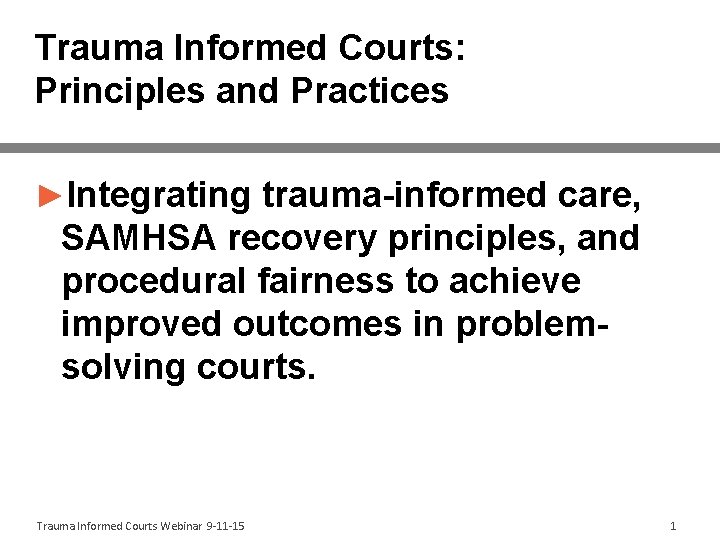 Trauma Informed Courts: Principles and Practices

►Integrating trauma-informed care, SAMHSA recovery principles, and procedural fairness to achieve improved outcomes in problem-solving courts.

Trauma Informed Courts Webinar 9-11-15

1